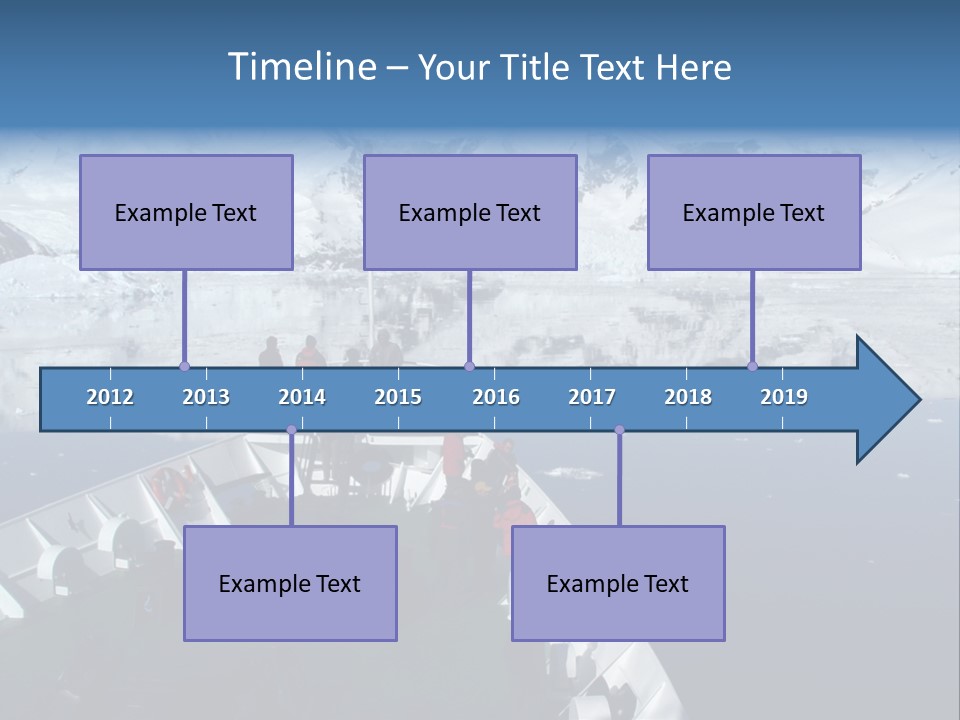 Timeline – Your Title Text Here

Example Text

Example Text

Example Text

2012 2013 2014 2015 2016 2017 2018 2019

Example Text

Example Text